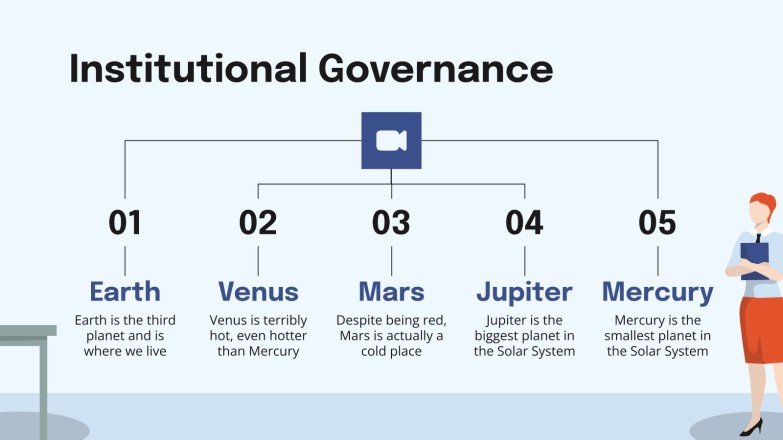 Institutional Governance

01

Earth

Earth is the third planet and is where we live

02

Venus

Venus is terribly hot, even hotter than Mercury

03

Mars

Despite being red, Mars is actually a cold place

04

Jupiter

Jupiter is the biggest planet in the Solar System

05

Mercury

Mercury is the smallest planet in the Solar System